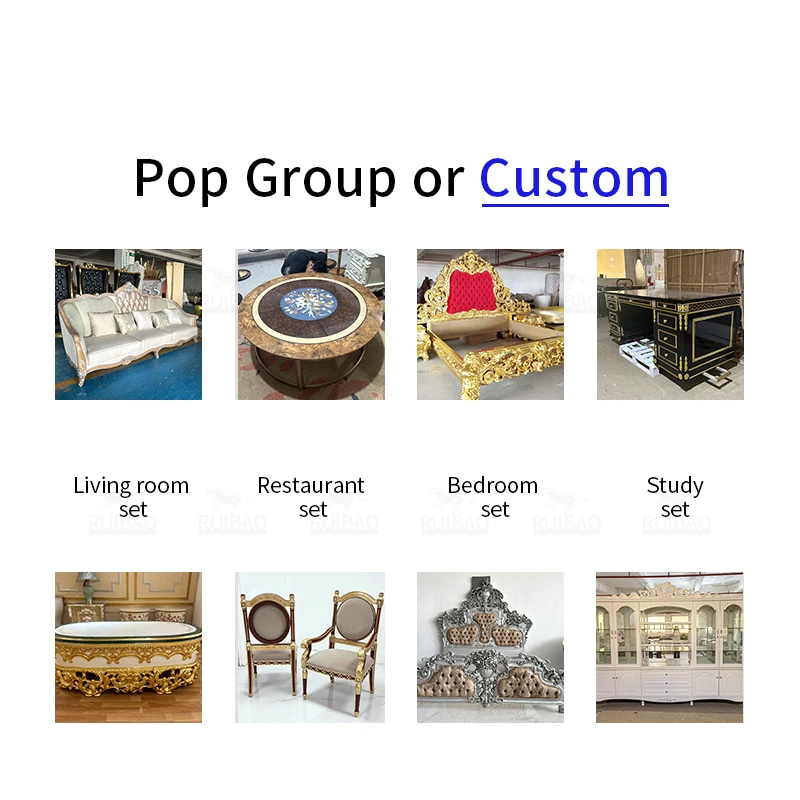 Pop Group or Custom

Living room set

Restaurant set

Bedroom set

Study set

RUIBAO RUIBAO RUIBAO RUIBAO RUIBAO RUIBAO